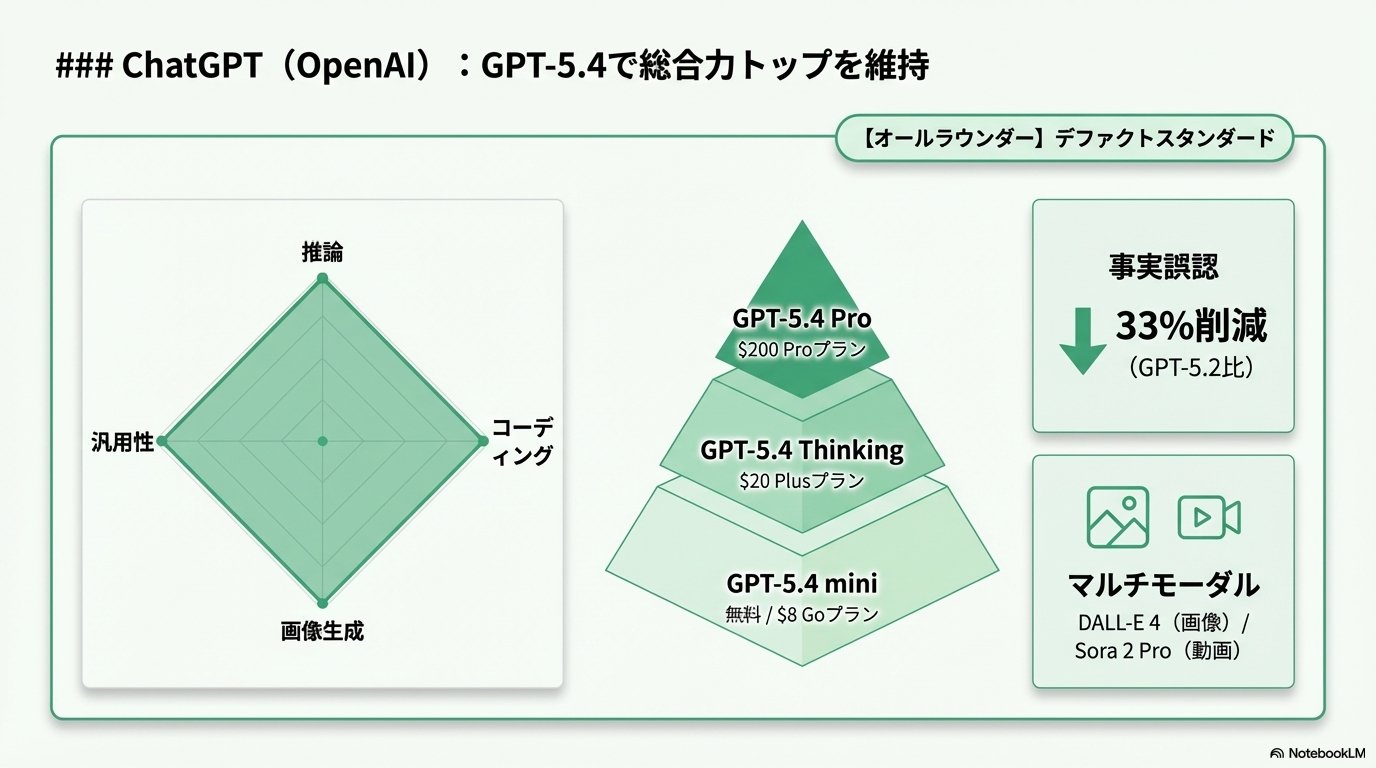 ### ChatGPT（OpenAI）：GPT-5.4で総合力トップを維持

【オールラウンダー】デファクトスタンダード

推論

汎用性

コーディング

画像生成

GPT-5.4 Pro
$200 Proプラン

GPT-5.4 Thinking
$20 Plusプラン

GPT-5.4 mini
無料 / $8 Goプラン

事実誤認

33%削減
（GPT-5.2比）

マルチモーダル

DALL-E 4（画像）/ Sora 2 Pro（動画）

NotebookLM